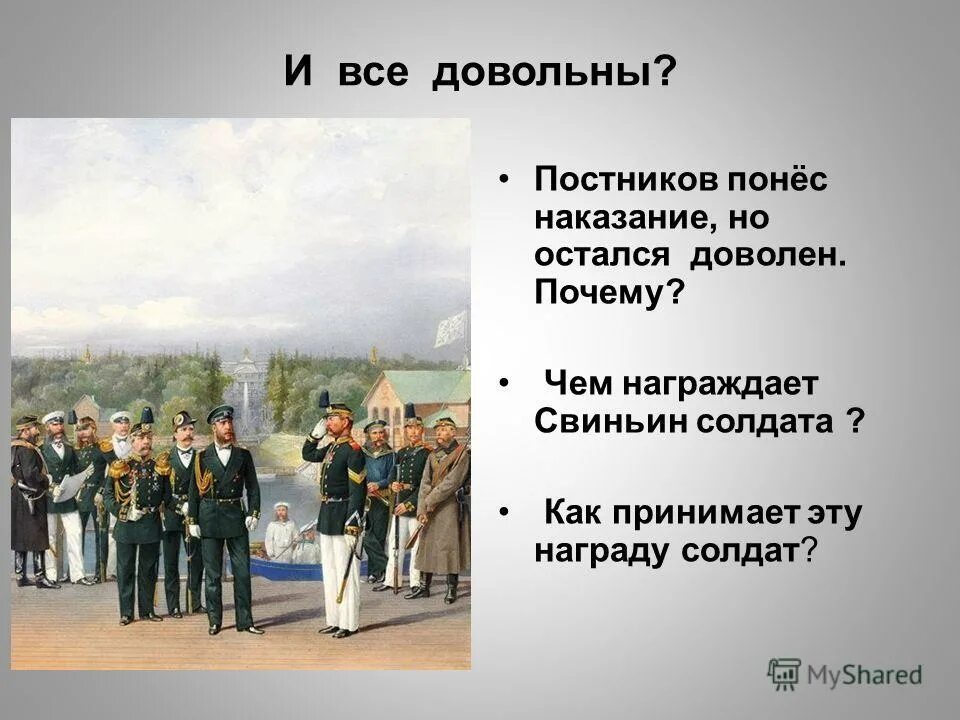 И все довольны?

• Постников понёс наказание, но остался доволен. Почему?

• Чем награждает Свиньин солдата ?

• Как принимает эту награду солдат?

MyShared